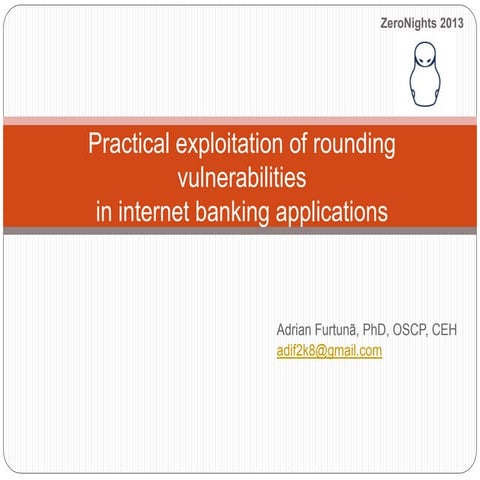 ZeroNights 2013

Practical exploitation of rounding vulnerabilities
in internet banking applications

Adrian Furtună, PhD, OSCP, CEH
adif2k8@gmail.com